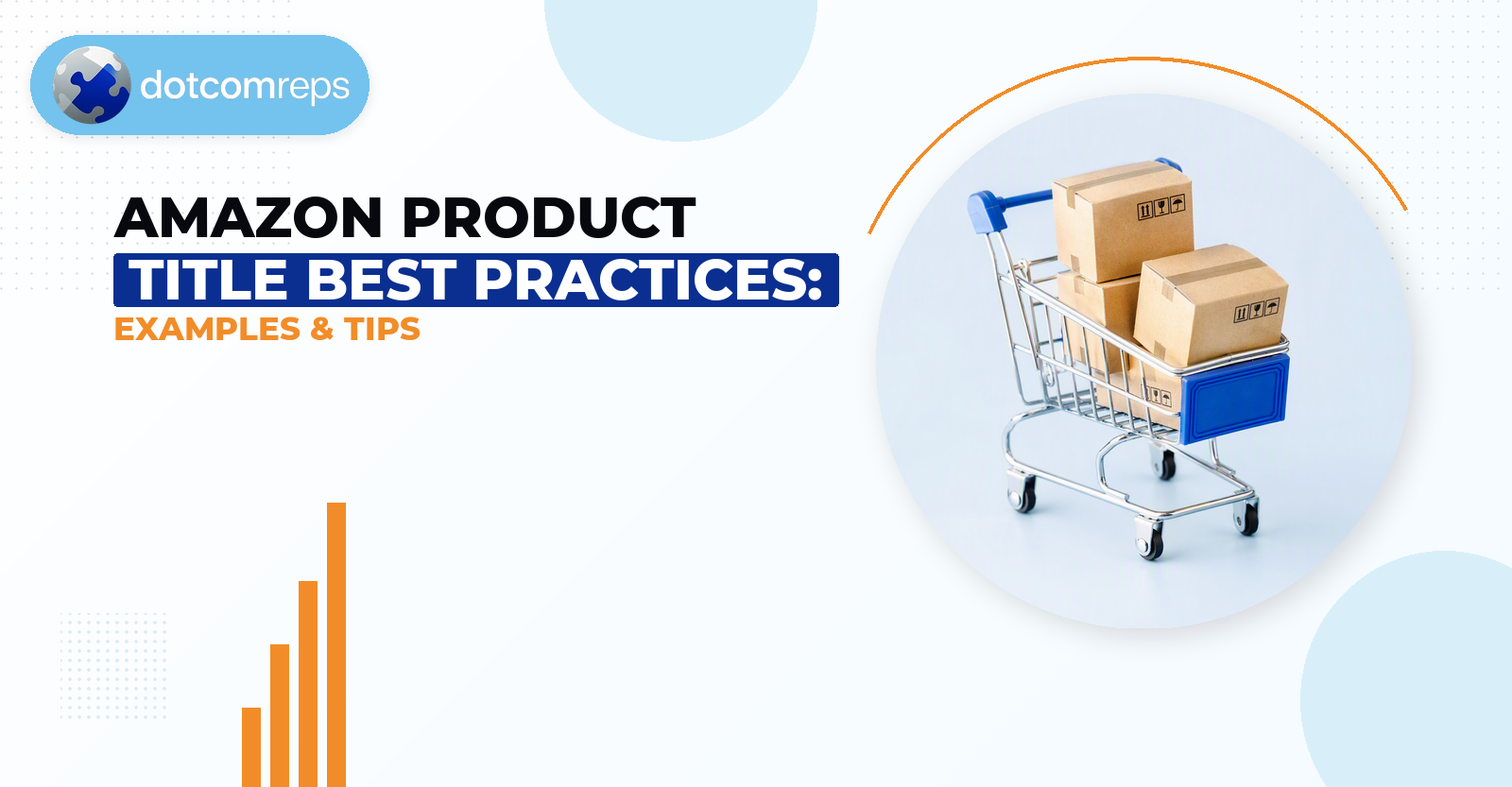 dotcomreps

AMAZON PRODUCT
TITLE BEST PRACTICES:
EXAMPLES & TIPS